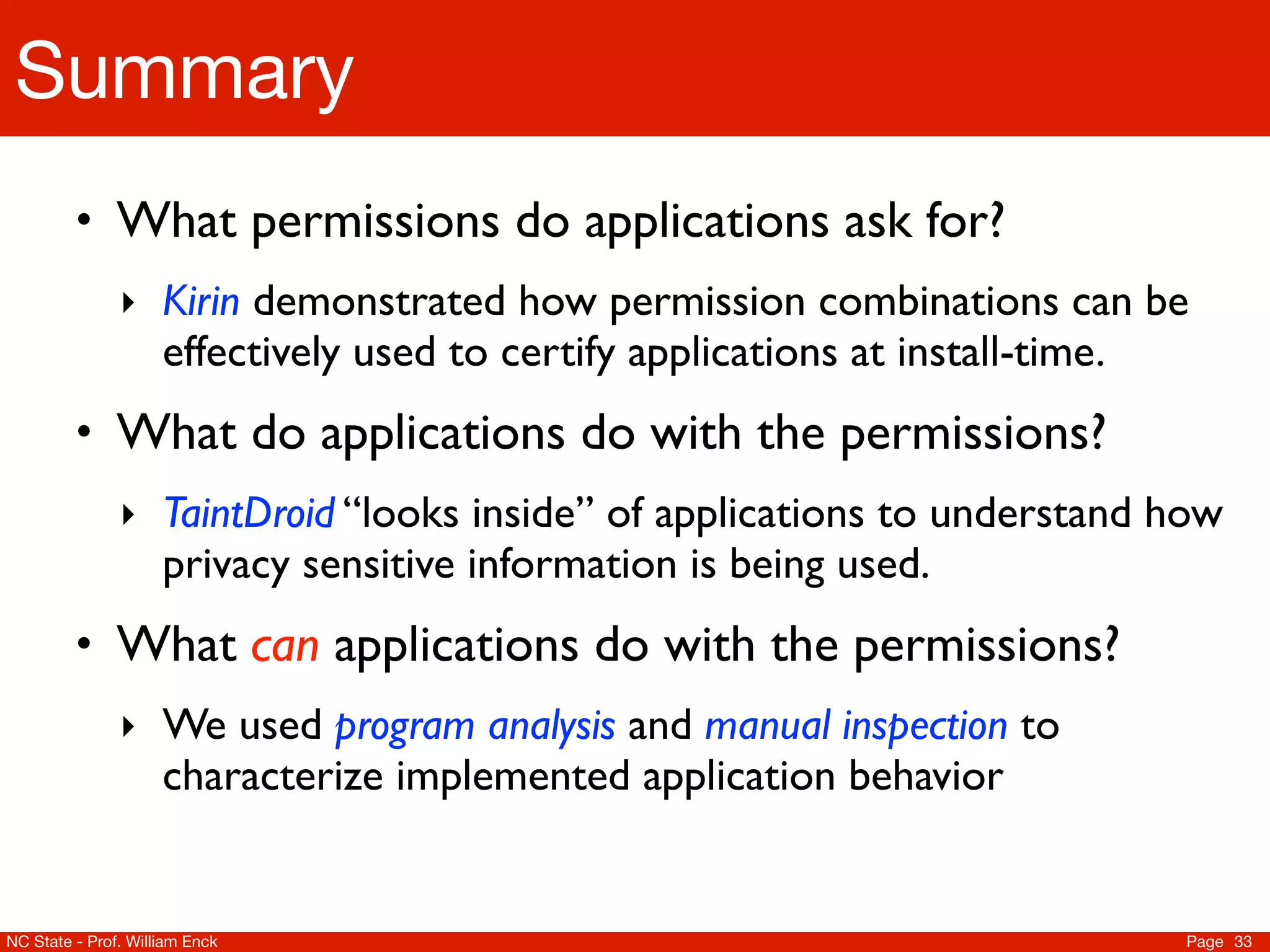 Summary

• What permissions do applications ask for?

‣ Kirin demonstrated how permission combinations can be effectively used to certify applications at install-time.

• What do applications do with the permissions?

‣ TaintDroid “looks inside” of applications to understand how privacy sensitive information is being used.

• What can applications do with the permissions?

‣ We used program analysis and manual inspection to characterize implemented application behavior

NC State - Prof. William Enck

Page 33